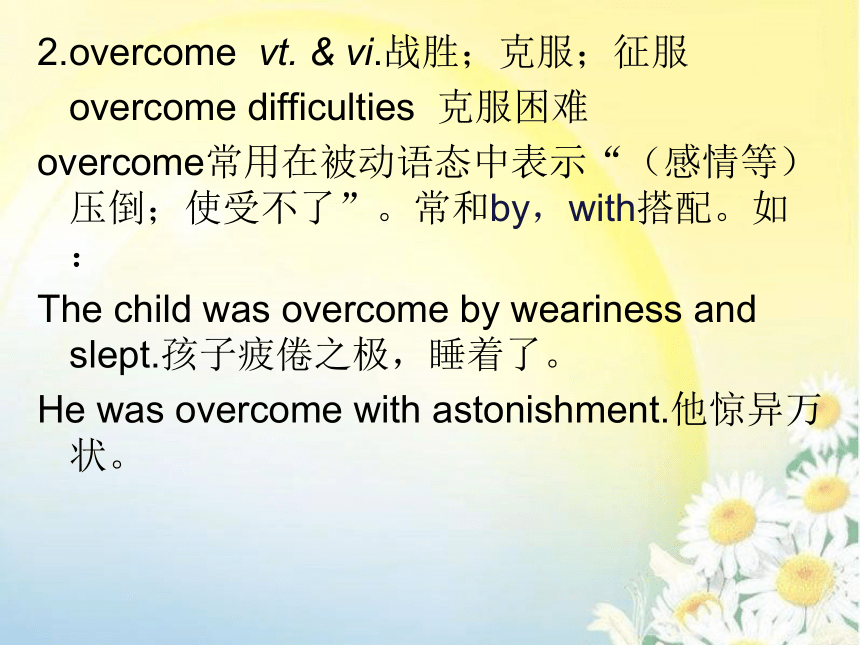 2.overcome  vt. & vi.战胜；克服；征服

overcome difficulties  克服困难

overcome常用在被动语态中表示“（感情等）压倒；使受不了”。常和by，with搭配。如：

The child was overcome by weariness and slept.孩子疲倦之极，睡着了。

He was overcome with astonishment.他惊异万状。